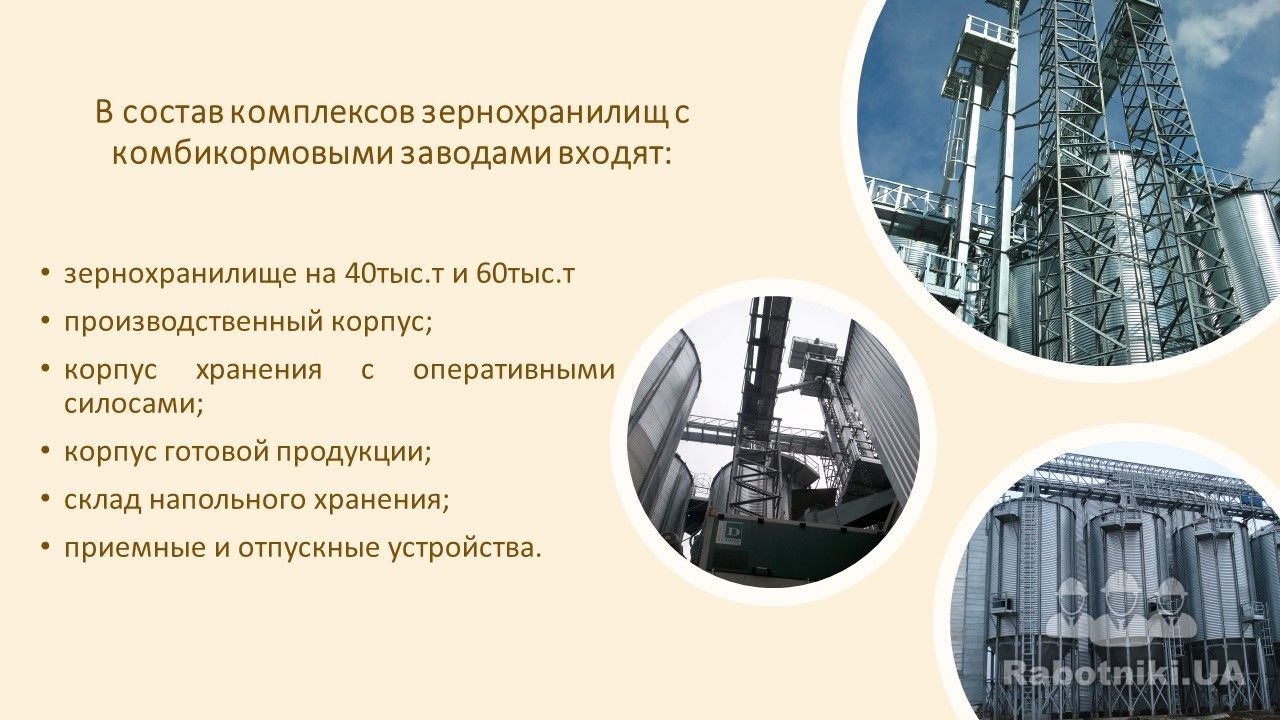 В состав комплексов зернохранилищ с комбикормовыми заводами входят:

• зернохранилище на 40тыс.т и 60тыс.т
• производственный корпус;
• корпус хранения с оперативными силосами;
• корпус готовой продукции;
• склад напольного хранения;
• приемные и отпускные устройства.

D

Rabotniki.UA